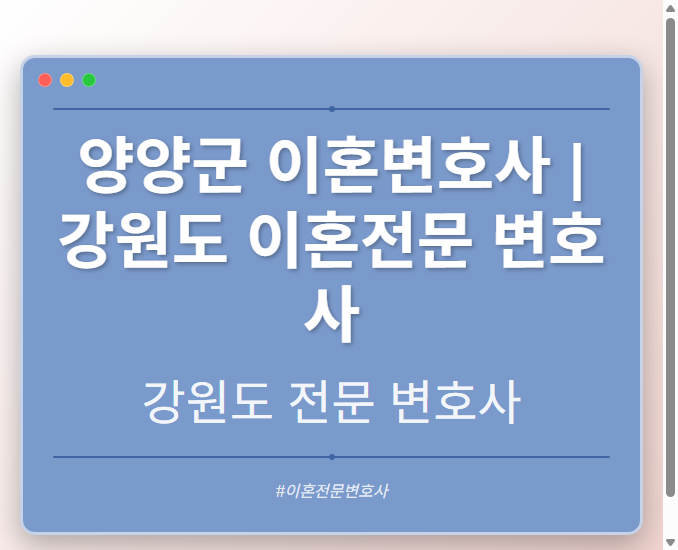 양양군 이혼변호사 | 강원도 이혼전문 변호사

강원도 전문 변호사

#이혼전문변호사